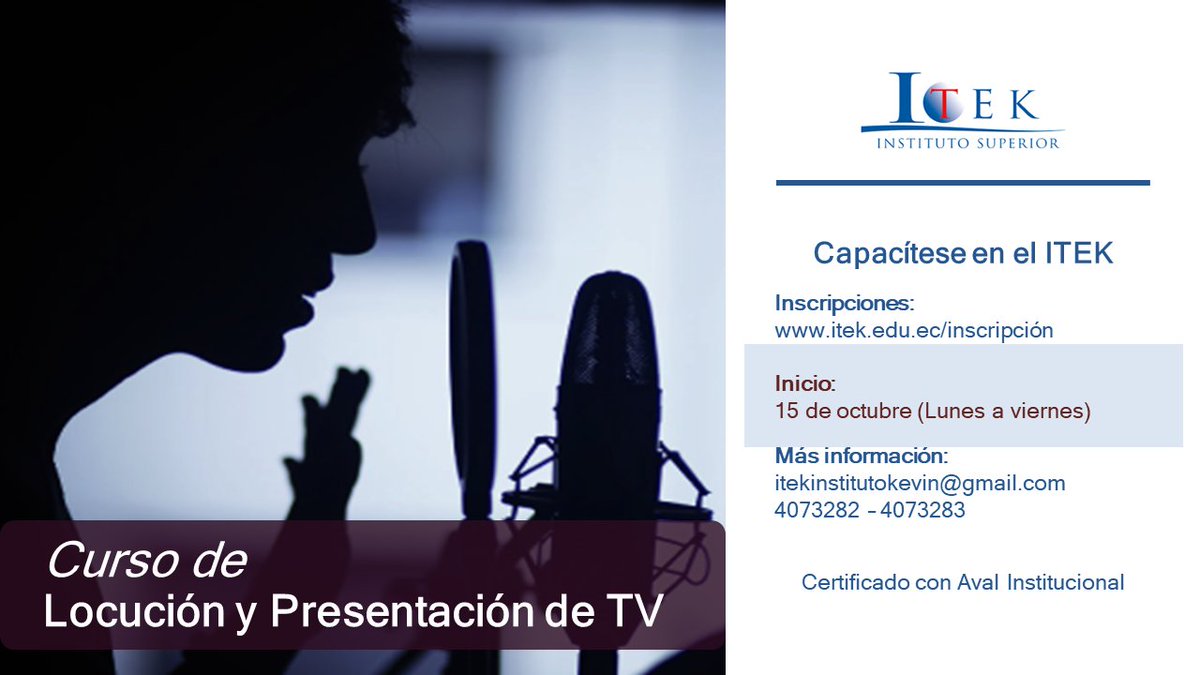 Curso de
Locución y Presentación de TV

ITEK
INSTITUTO SUPERIOR

Capacítese en el ITEK

Inscripciones:
www.itek.edu.ec/inscripción

Inicio:
15 de octubre (Lunes a viernes)

Más información:
itekinstitutokevin@gmail.com
4073282 – 4073283

Certificado con Aval Institucional